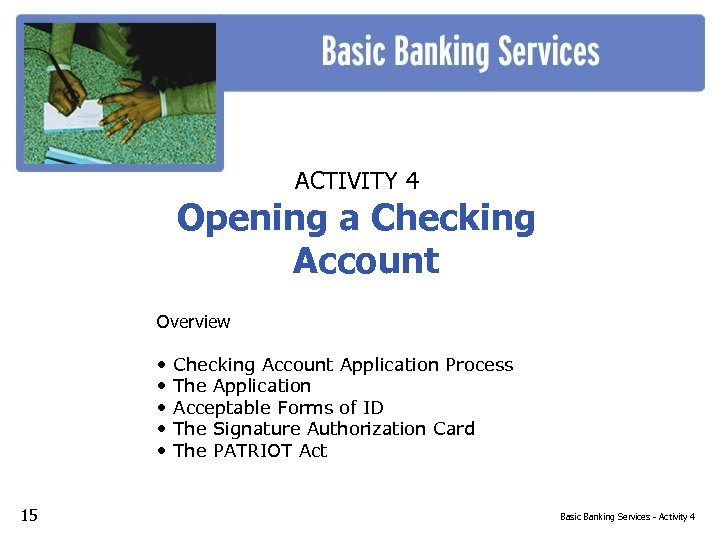 Basic Banking Services

ACTIVITY 4

Opening a Checking Account

Overview

• Checking Account Application Process
• The Application
• Acceptable Forms of ID
• The Signature Authorization Card
• The PATRIOT Act

15

Basic Banking Services - Activity 4